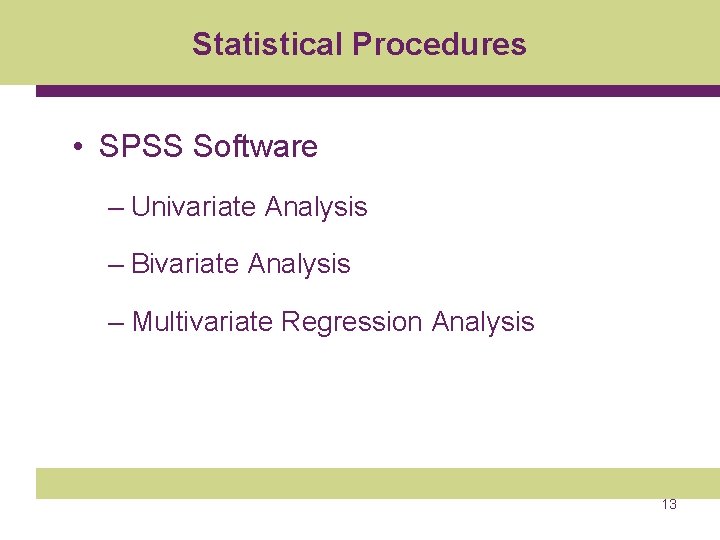 Statistical Procedures

• SPSS Software

– Univariate Analysis

– Bivariate Analysis

– Multivariate Regression Analysis

13